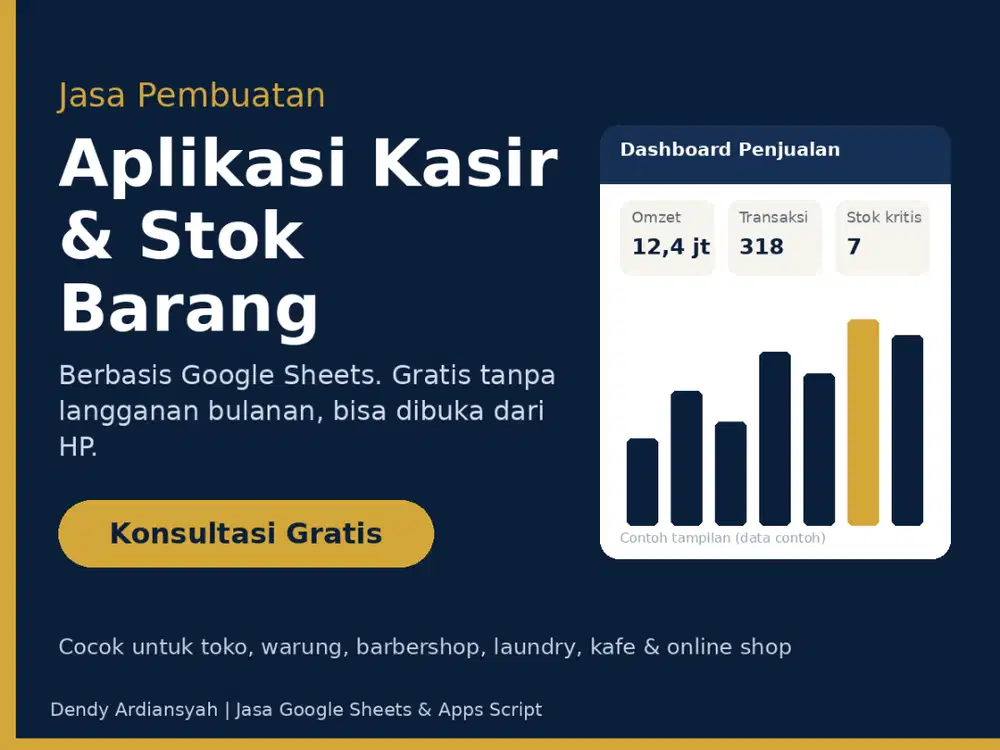 Jasa Pembuatan

Aplikasi Kasir & Stok Barang

Berbasis Google Sheets. Gratis tanpa langganan bulanan, bisa dibuka dari HP.

Konsultasi Gratis

Dashboard Penjualan

Omzet
12,4 jt

Transaksi
318

Stok kritis
7

Contoh tampilan (data contoh)

Cocok untuk toko, warung, barbershop, laundry, kafe & online shop

Dendy Ardiansyah | Jasa Google Sheets & Apps Script